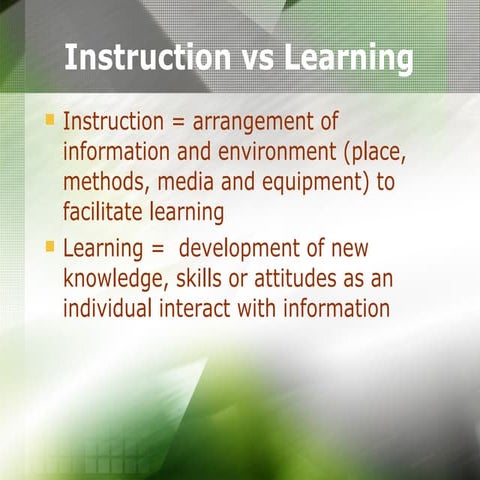 Instruction vs Learning

- Instruction = arrangement of information and environment (place, methods, media and equipment) to facilitate learning
- Learning =  development of new knowledge, skills or attitudes as an individual interact with information